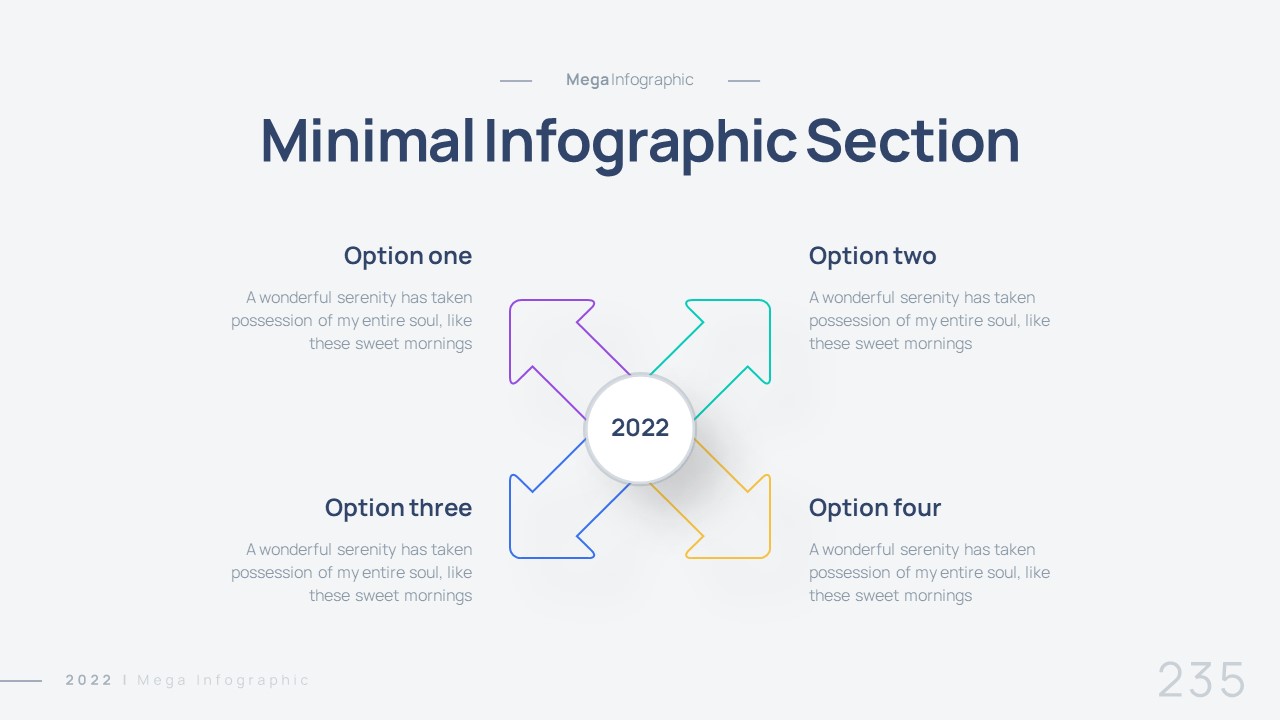 Mega Infographic

Minimal Infographic Section

Option one

A wonderful serenity has taken possession of my entire soul, like these sweet mornings

Option two

A wonderful serenity has taken possession of my entire soul, like these sweet mornings

2022

Option three

A wonderful serenity has taken possession of my entire soul, like these sweet mornings

Option four

A wonderful serenity has taken possession of my entire soul, like these sweet mornings

2022 | Mega Infographic

235